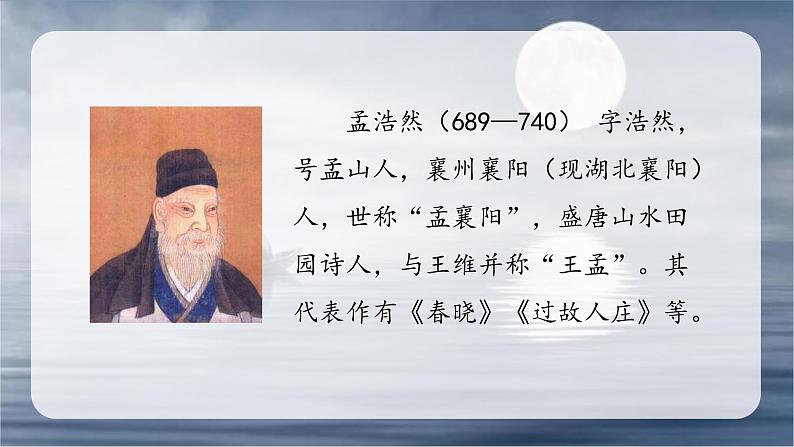 孟浩然（689—740） 字浩然，号孟山人，襄州襄阳（现湖北襄阳）人，世称“孟襄阳”，盛唐山水田园诗人，与王维并称“王孟”。其代表作有《春晓》《过故人庄》等。